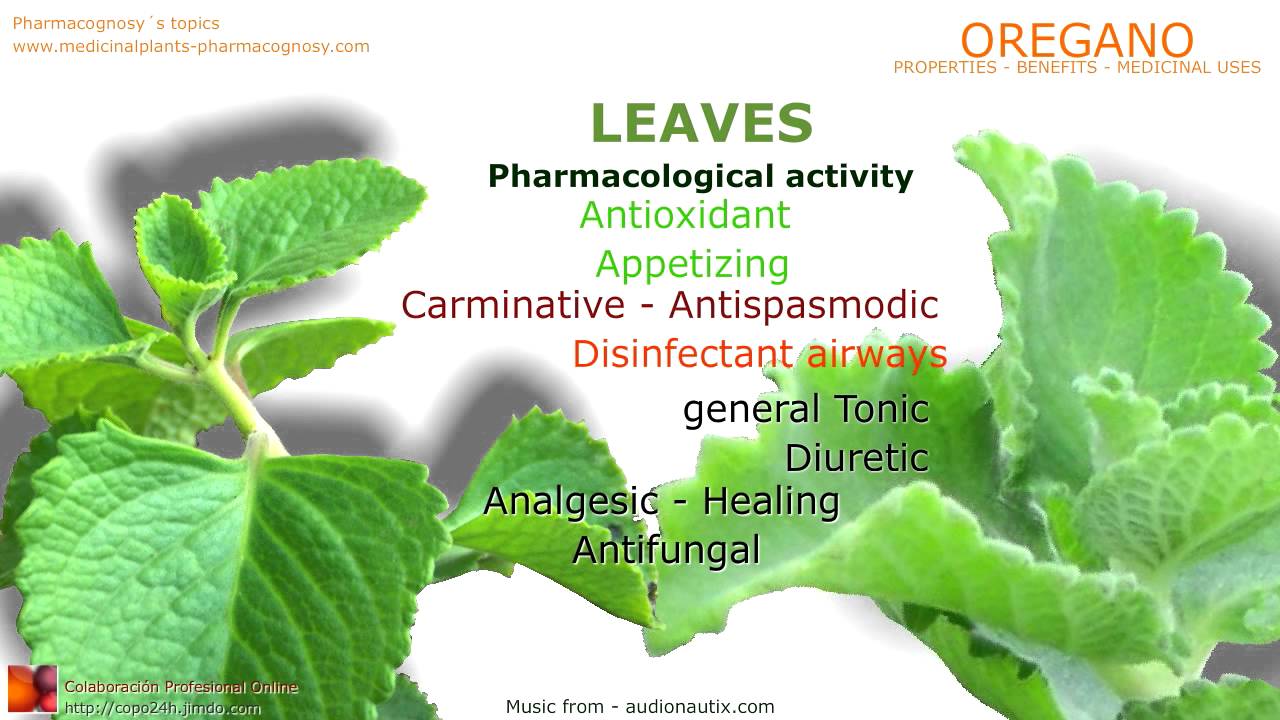 Pharmacognosy´s topics
www.medicinalplants-pharmacognosy.com

OREGANO
PROPERTIES - BENEFITS - MEDICINAL USES

LEAVES
Pharmacological activity
Antioxidant
Appetizing
Carminative - Antispasmodic
Disinfectant airways
general Tonic
Diuretic
Analgesic - Healing
Antifungal

Colaboración Profesional Online
http://copo24h.jimdo.com

Music from - audionautix.com